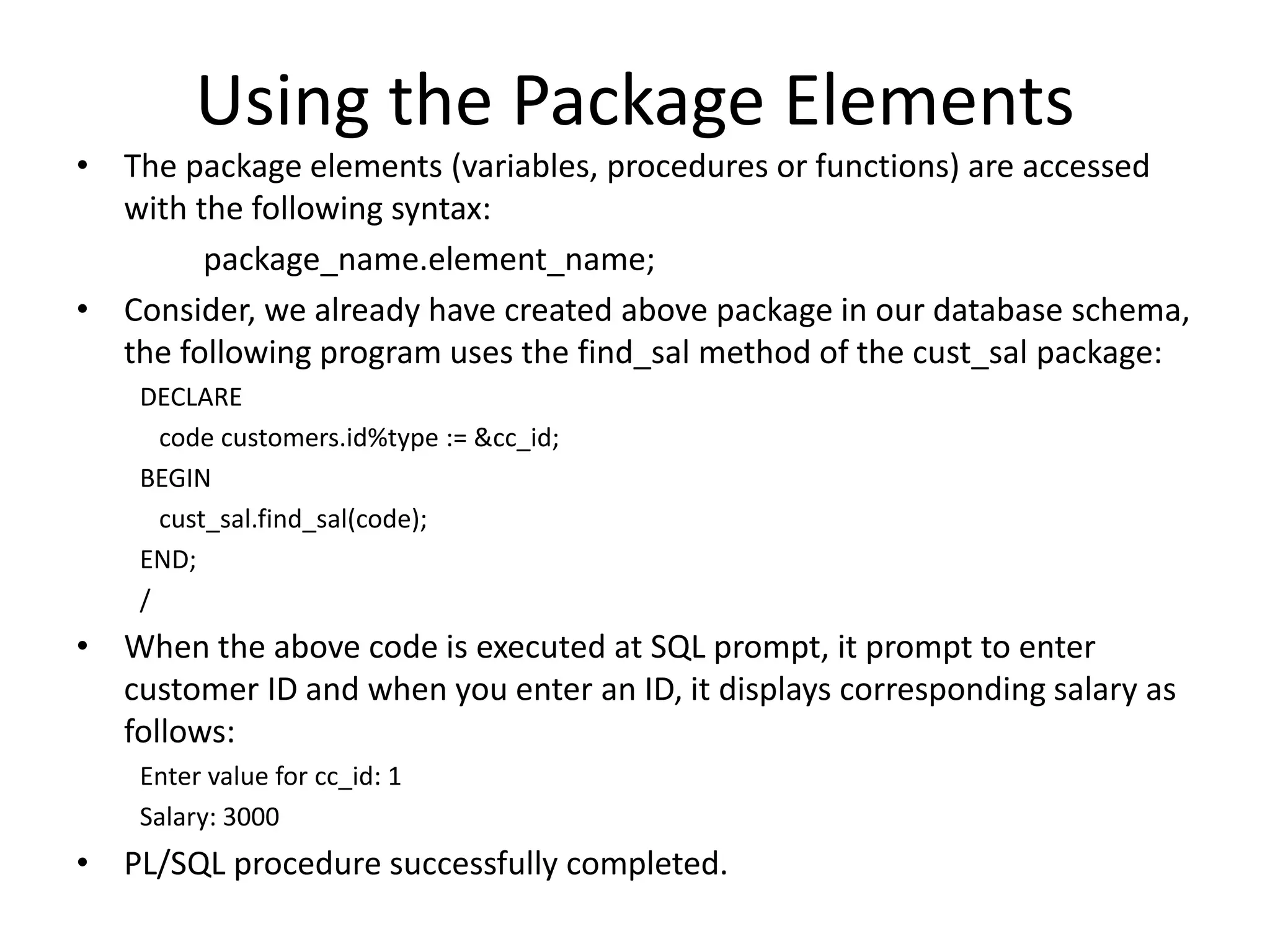 Using the Package Elements

• The package elements (variables, procedures or functions) are accessed with the following syntax:

package_name.element_name;

• Consider, we already have created above package in our database schema, the following program uses the find_sal method of the cust_sal package:

DECLARE
code customers.id%type := &cc_id;
BEGIN
cust_sal.find_sal(code);
END;
/

• When the above code is executed at SQL prompt, it prompt to enter customer ID and when you enter an ID, it displays corresponding salary as follows:

Enter value for cc_id: 1
Salary: 3000

• PL/SQL procedure successfully completed.